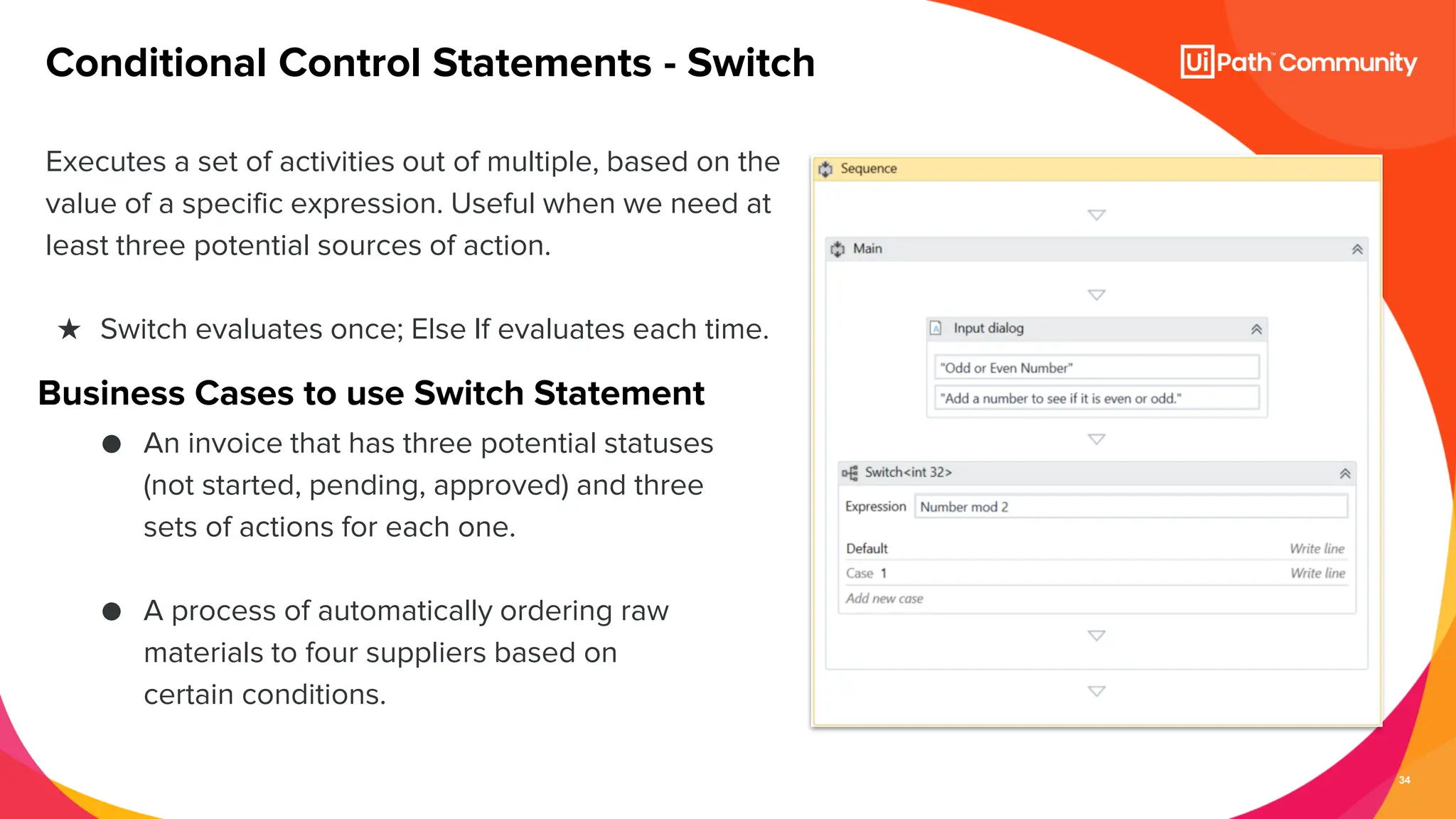 Conditional Control Statements - Switch

UiPath™ Community

Executes a set of activities out of multiple, based on the value of a specific expression. Useful when we need at least three potential sources of action.

★ Switch evaluates once; Else If evaluates each time.

Business Cases to use Switch Statement

● An invoice that has three potential statuses (not started, pending, approved) and three sets of actions for each one.

● A process of automatically ordering raw materials to four suppliers based on certain conditions.

Sequence

Main

Input dialog

"Odd or Even Number"

"Add a number to see if it is even or odd."

Switch<int 32>

Expression Number mod 2

Default Write line

Case 1 Write line

Add new case

34